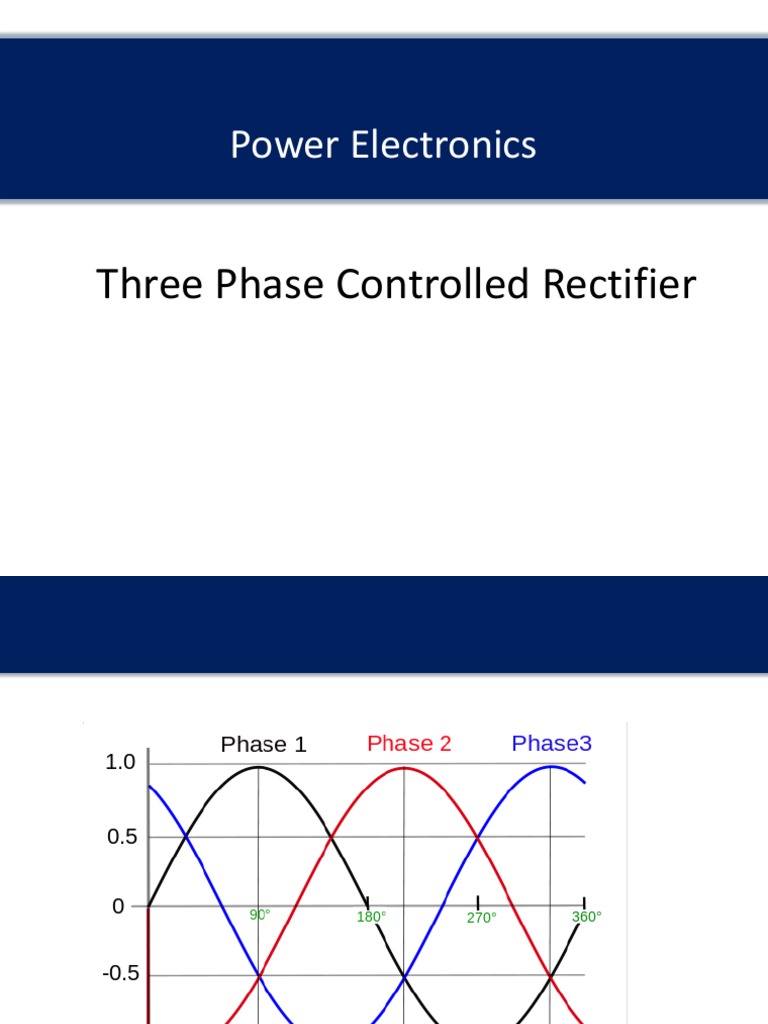 Power Electronics

Three Phase Controlled Rectifier

Phase 1 Phase 2 Phase3

1.0

0.5

0

-0.5

90°

180°

270°

360°